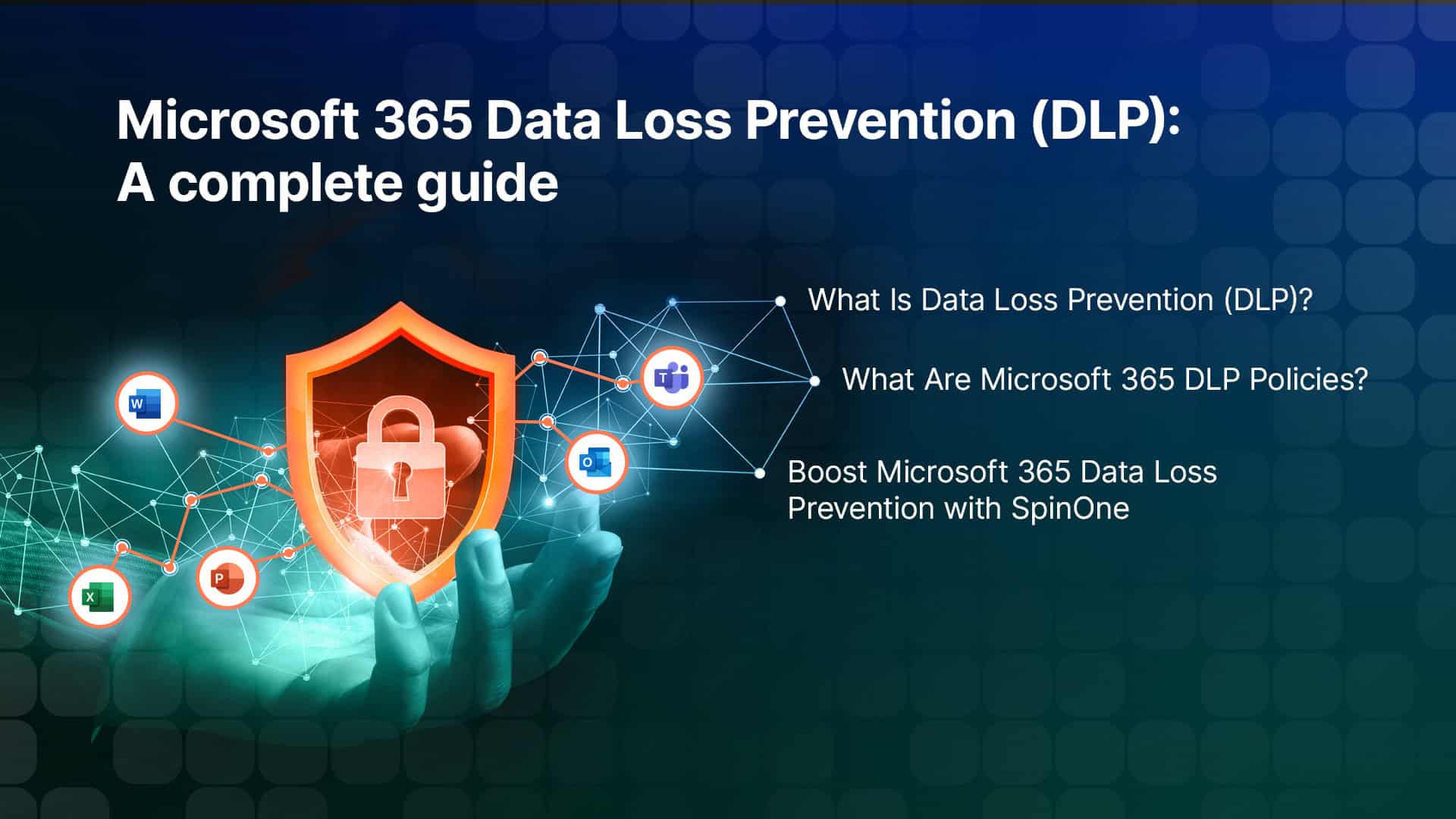 Microsoft 365 Data Loss Prevention (DLP): A complete guide

What Is Data Loss Prevention (DLP)?

What Are Microsoft 365 DLP Policies?

Boost Microsoft 365 Data Loss Prevention with SpinOne

W

T

O

P

X